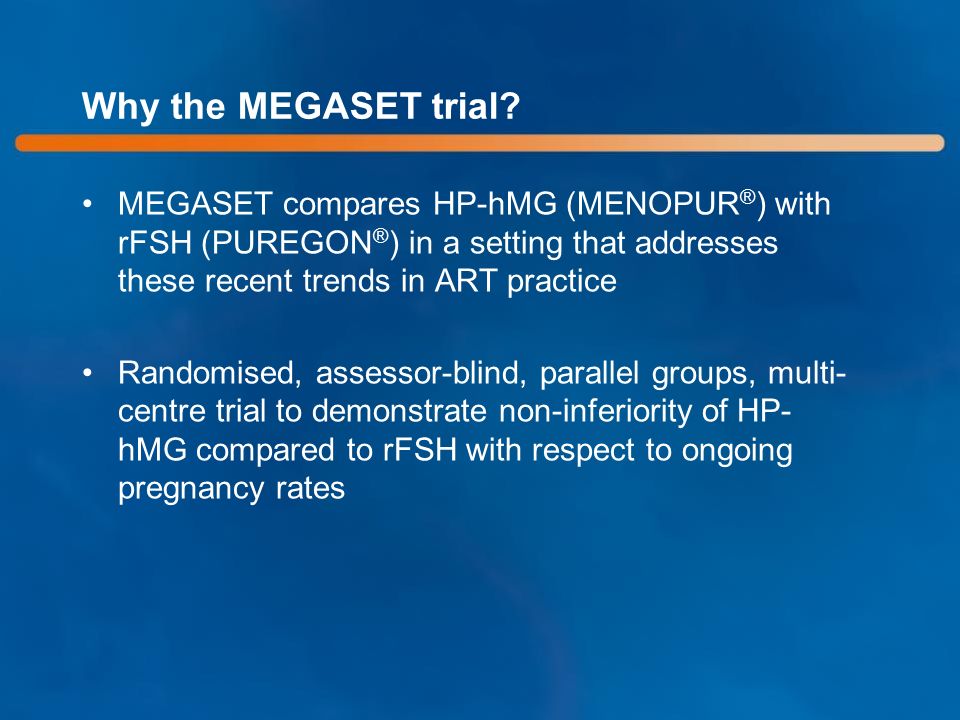 Why the MEGASET trial?

• MEGASET compares HP-hMG (MENOPUR®) with rFSH (PUREGON®) in a setting that addresses these recent trends in ART practice

• Randomised, assessor-blind, parallel groups, multi-centre trial to demonstrate non-inferiority of HP-hMG compared to rFSH with respect to ongoing pregnancy rates